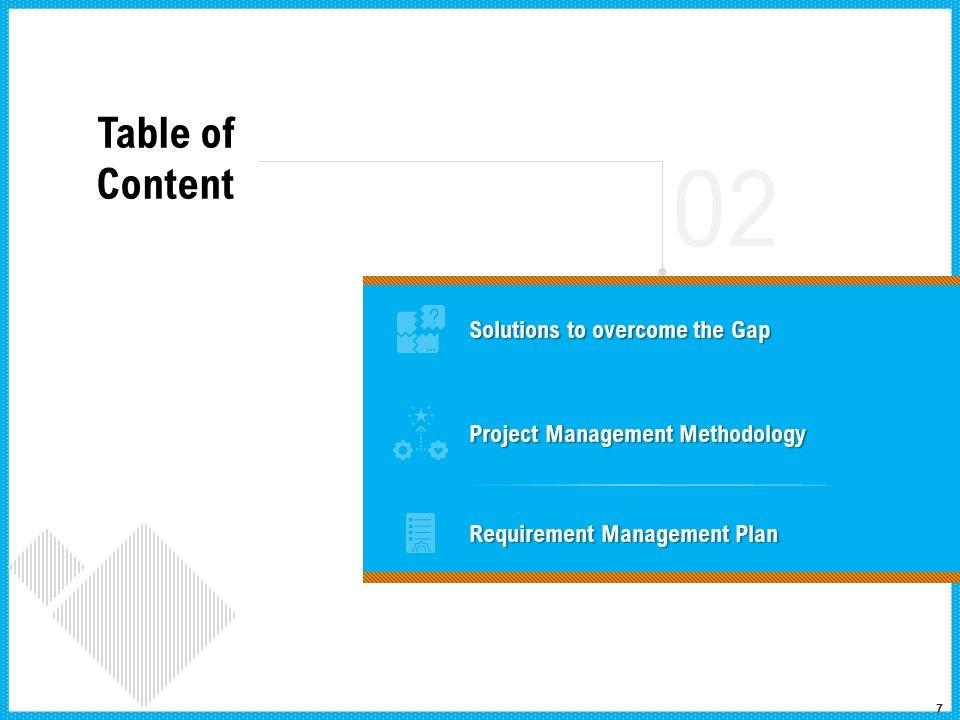 Table of Content

02

Solutions to overcome the Gap

Project Management Methodology

Requirement Management Plan

7